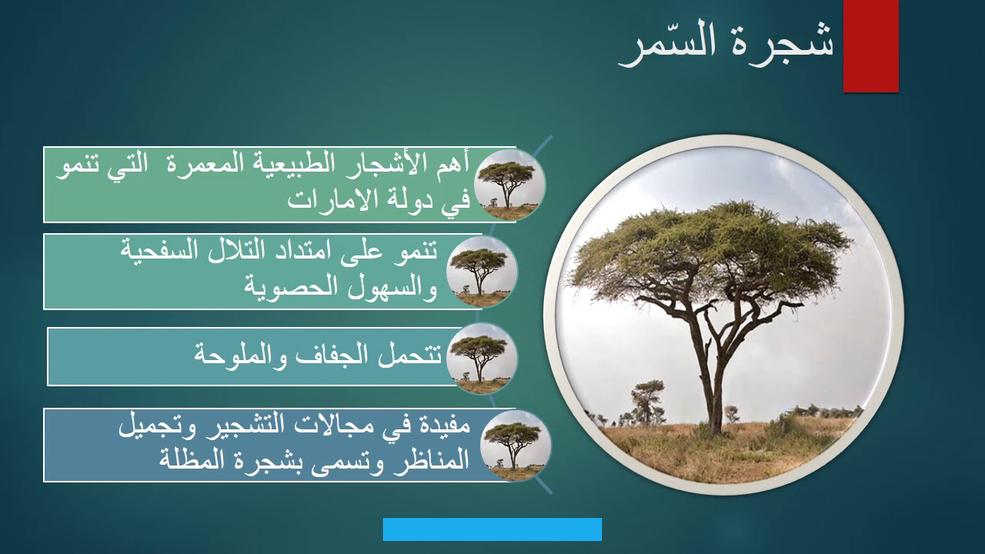 شجرة السّمر

أهم الأشجار الطبيعية المعمرة التي تنمو في دولة الامارات

تنمو على امتداد التلال السفحية والسهول الحصوية

تتحمل الجفاف والملوحة

مفيدة في مجالات التشجير وتجميل المناظر وتسمى بشجرة المظلة